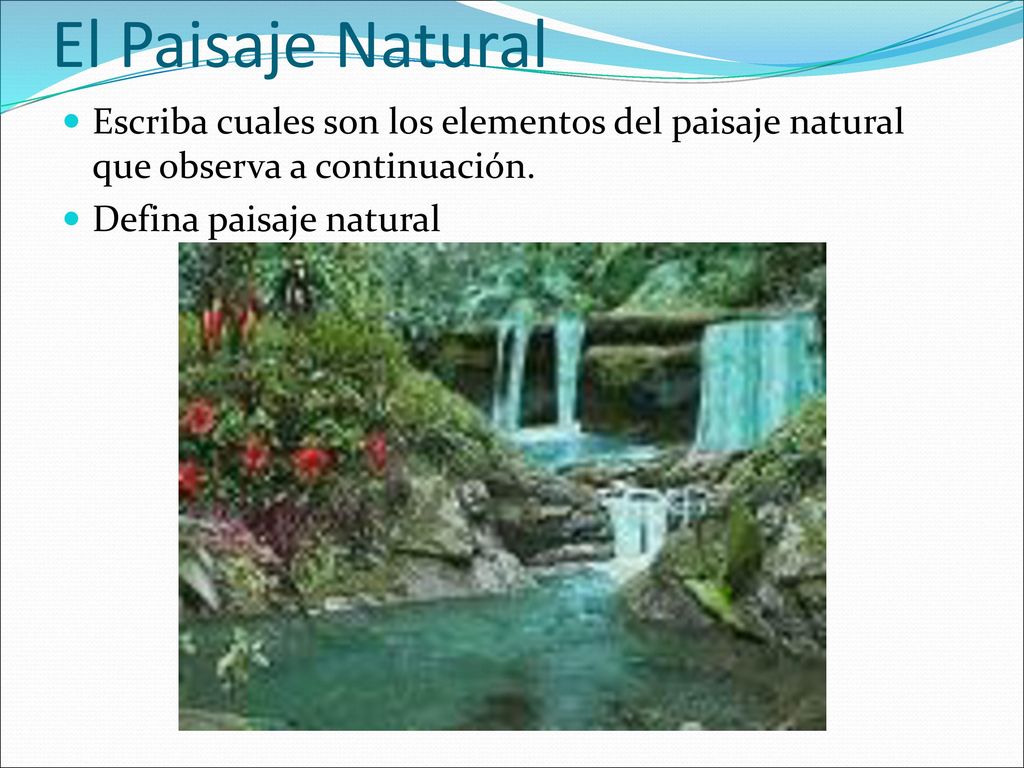 El Paisaje Natural

Escriba cuales son los elementos del paisaje natural que observa a continuación.

Defina paisaje natural